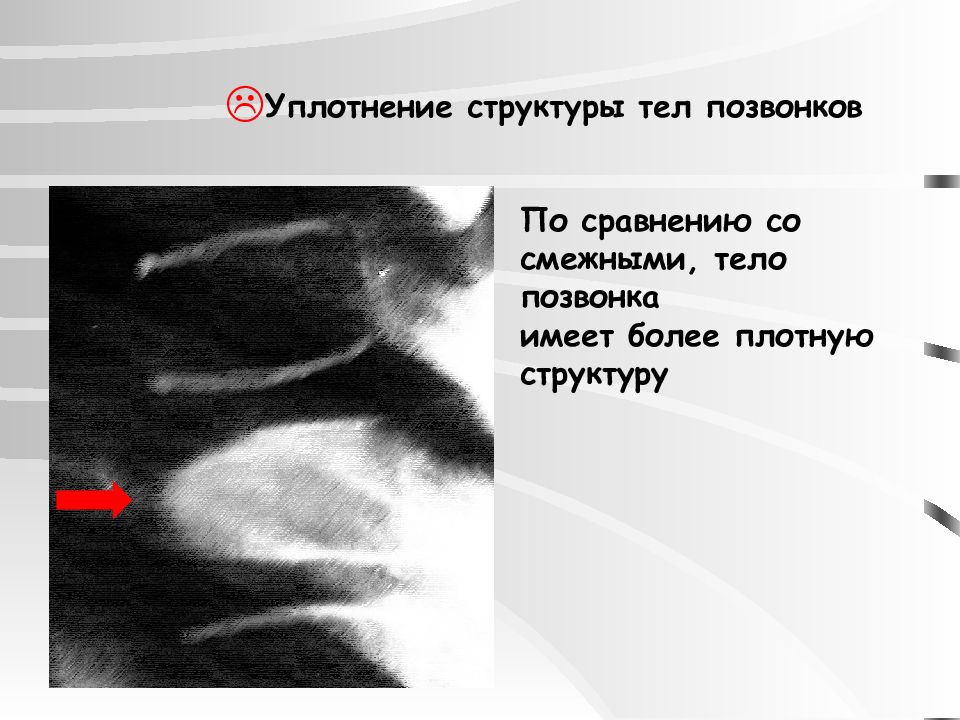 ☹Уплотнение структуры тел позвонков

По сравнению со смежными, тело позвонка
имеет более плотную структуру